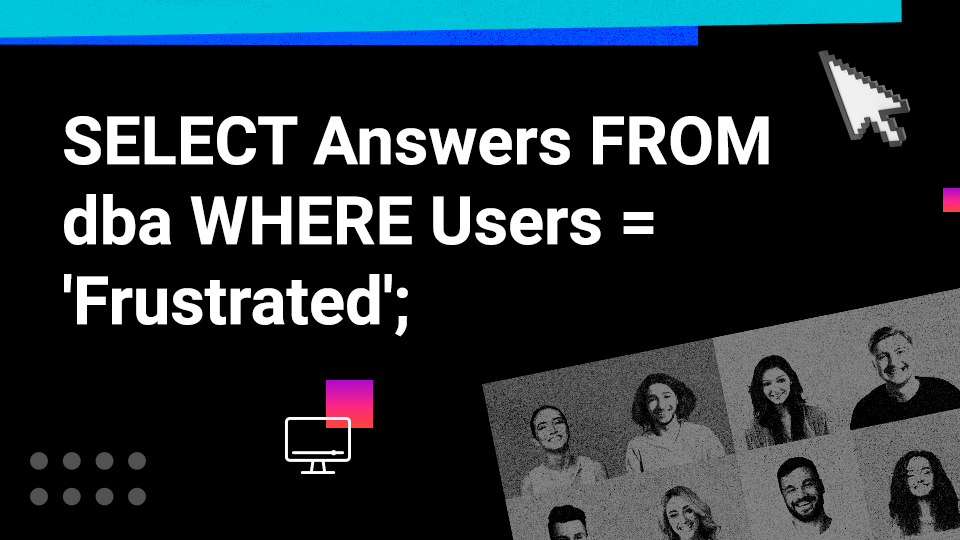 SELECT Answers FROM dba WHERE Users = 'Frustrated';